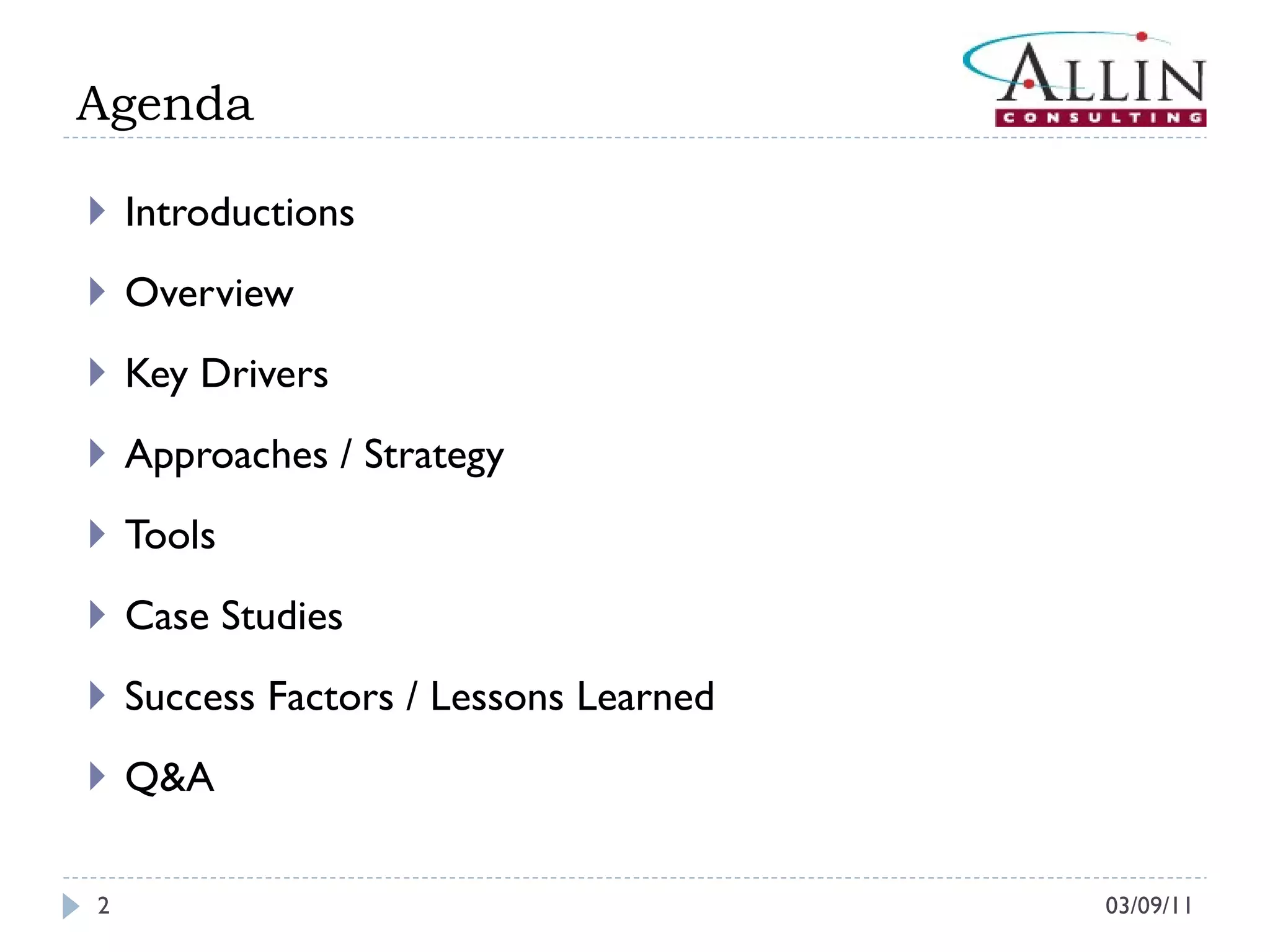 Agenda

ALLIN
CONSULTING

Introductions

Overview

Key Drivers

Approaches / Strategy

Tools

Case Studies

Success Factors / Lessons Learned

Q&A

2

03/09/11